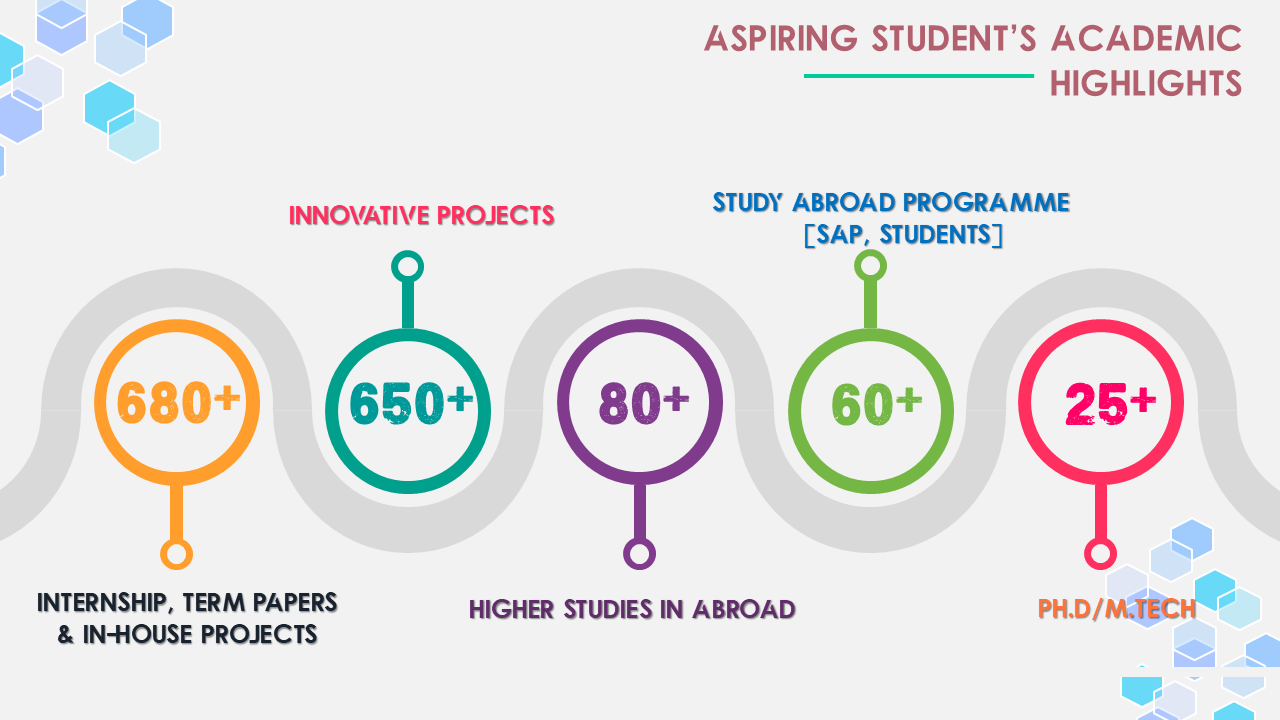 ASPIRING STUDENT'S ACADEMIC HIGHLIGHTS

INNOVATIVE PROJECTS

STUDY ABROAD PROGRAMME [SAP, STUDENTS]

680+

650+

80+

60+

25+

INTERNSHIP, TERM PAPERS & IN-HOUSE PROJECTS

HIGHER STUDIES IN ABROAD

PH.D/M.TECH